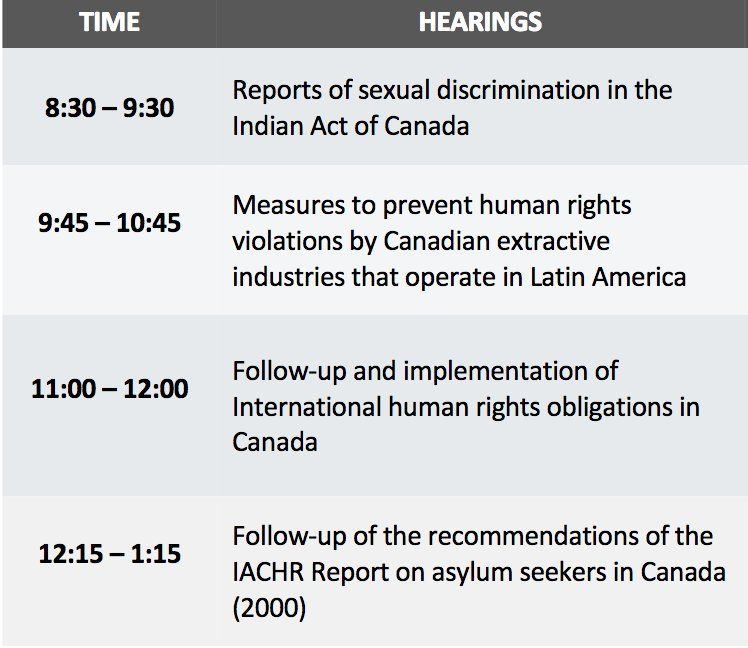 | TIME | HEARINGS |
|---|---|
| 8:30 – 9:30 | Reports of sexual discrimination in the Indian Act of Canada |
| 9:45 – 10:45 | Measures to prevent human rights violations by Canadian extractive industries that operate in Latin America |
| 11:00 – 12:00 | Follow-up and implementation of International human rights obligations in Canada |
| 12:15 – 1:15 | Follow-up of the recommendations of the IACHR Report on asylum seekers in Canada (2000) |